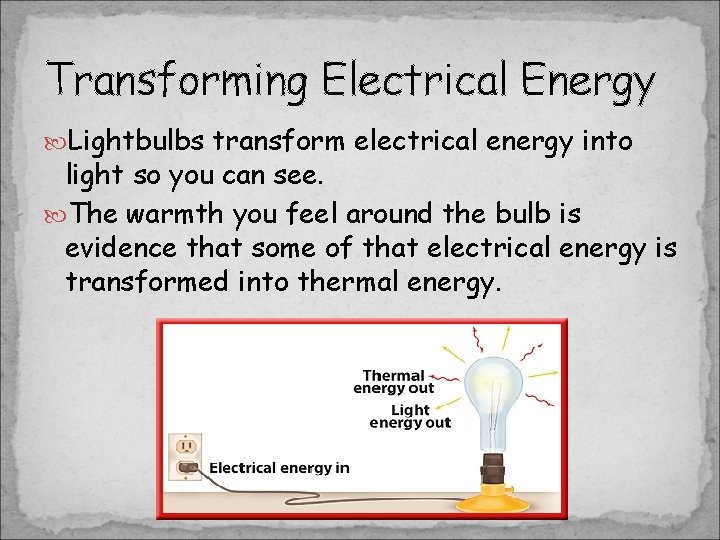 Transforming Electrical Energy

Lightbulbs transform electrical energy into light so you can see.

The warmth you feel around the bulb is evidence that some of that electrical energy is transformed into thermal energy.

Thermal energy out

Light energy out

Electrical energy in